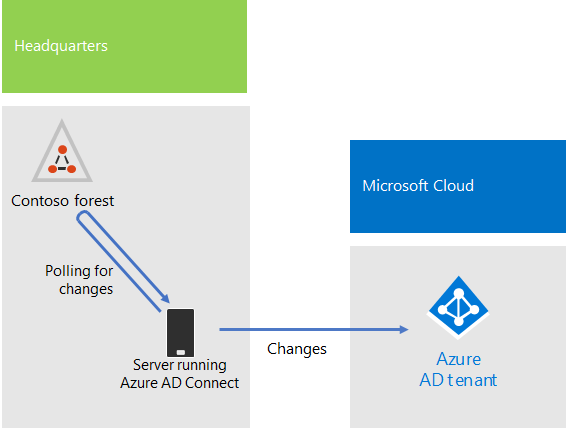 Headquarters

Contoso forest

Polling for changes

Server running Azure AD Connect

Changes

Microsoft Cloud

Azure AD tenant